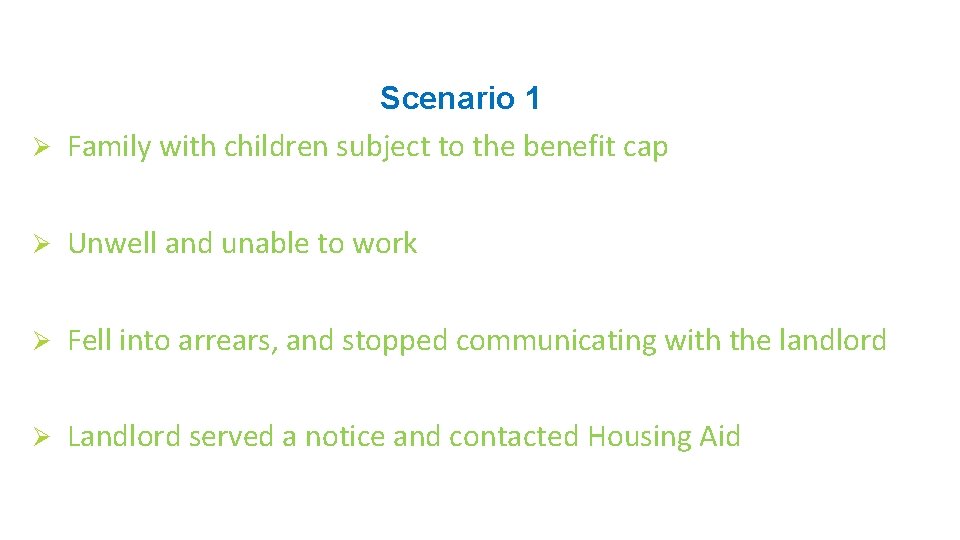 Scenario 1

➢ Family with children subject to the benefit cap

➢ Unwell and unable to work

➢ Fell into arrears, and stopped communicating with the landlord

➢ Landlord served a notice and contacted Housing Aid